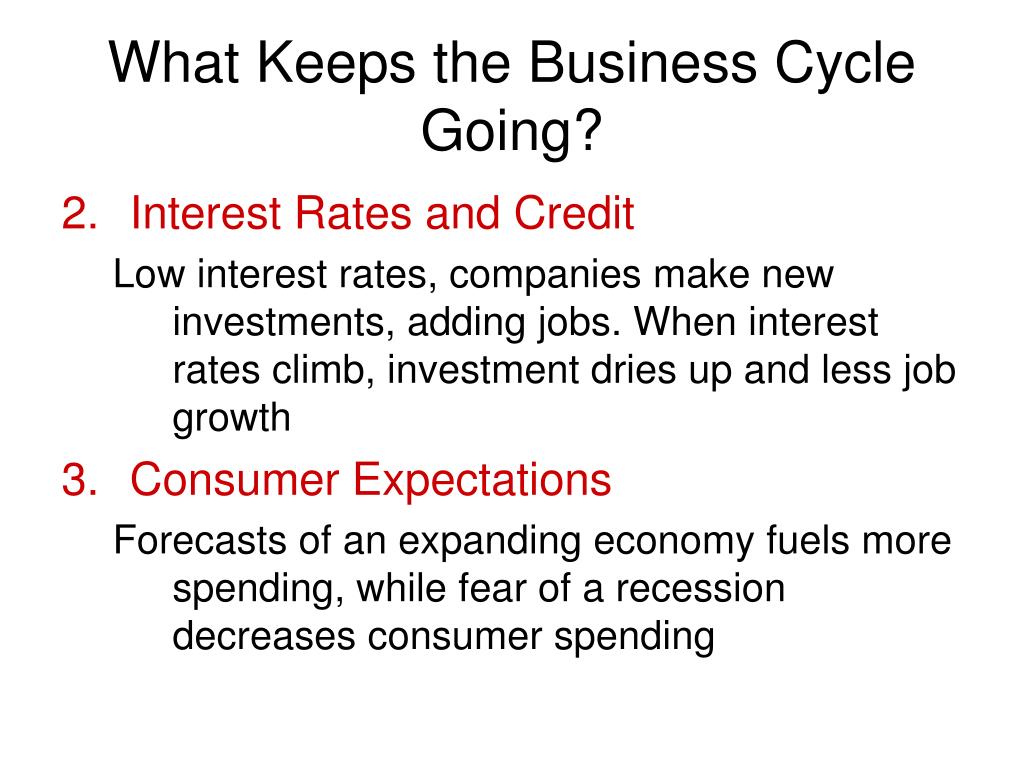 What Keeps the Business Cycle Going?

2. Interest Rates and Credit

Low interest rates, companies make new investments, adding jobs. When interest rates climb, investment dries up and less job growth

3. Consumer Expectations

Forecasts of an expanding economy fuels more spending, while fear of a recession decreases consumer spending